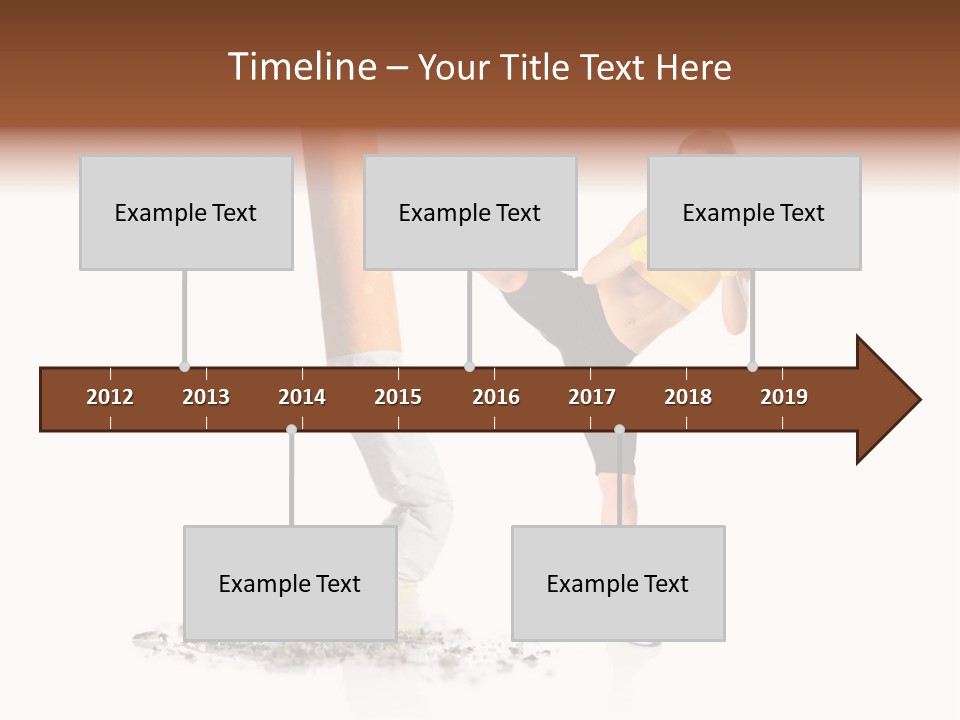 Timeline – Your Title Text Here

Example Text

Example Text

Example Text

2012 2013 2014 2015 2016 2017 2018 2019

Example Text

Example Text